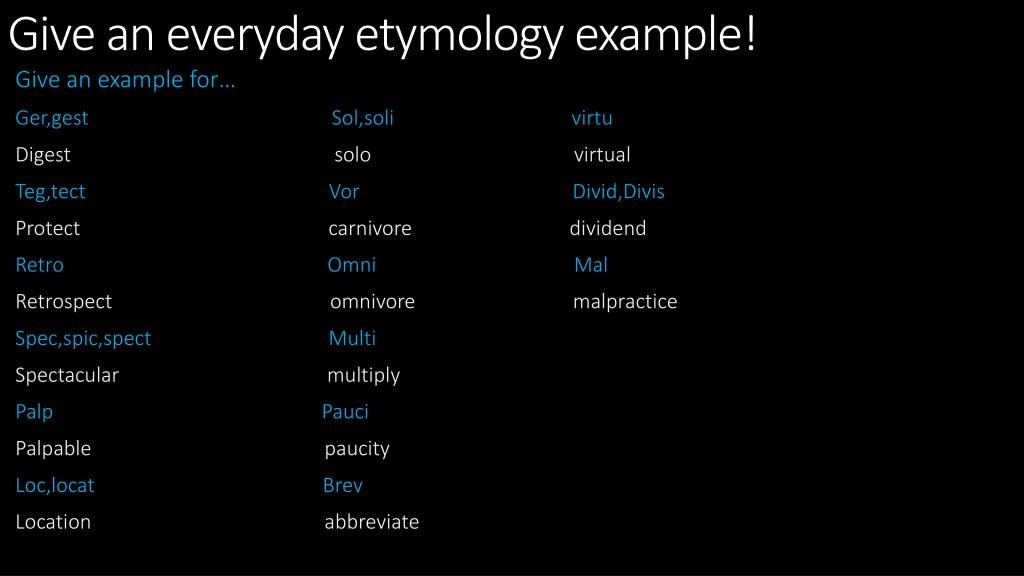 Give an everyday etymology example!

Give an example for…

Ger,gest
Digest
Teg,tect
Protect
Retro
Retrospect
Spec,spic,spect
Spectacular
Palp
Palpable
Loc,locat
Location

Sol,soli
solo
Vor
carnivore
Omni
omnivore
Multi
multiply
Pauci
paucity
Brev
abbreviate

virtu
virtual
Divid,Divis
dividend
Mal
malpractice